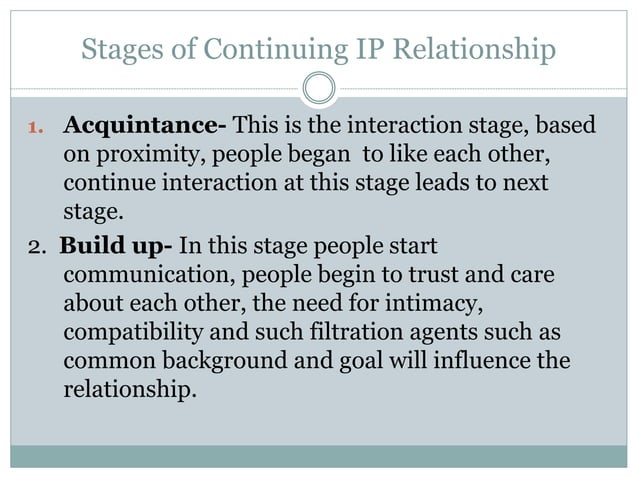 Stages of Continuing IP Relationship

1. Acquintance- This is the interaction stage, based on proximity, people began to like each other, continue interaction at this stage leads to next stage.

2. Build up- In this stage people start communication, people begin to trust and care about each other, the need for intimacy, compatibility and such filtration agents such as common background and goal will influence the relationship.